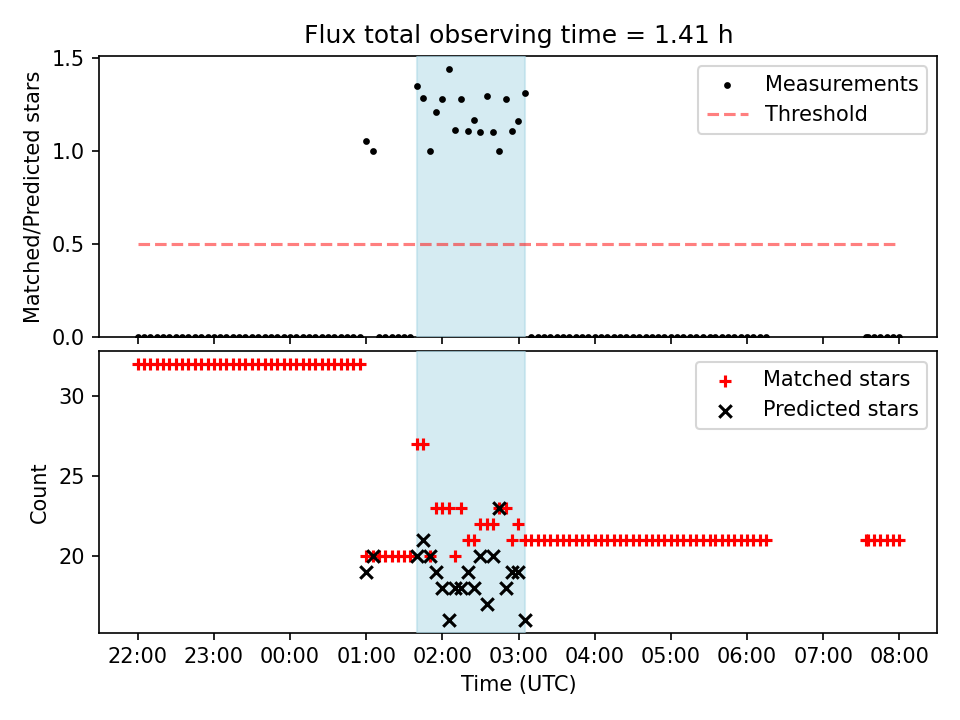 Flux total observing time = 1.41 h

Matched/Predicted stars

1.5
1.0
0.5
0.0

Measurements
Threshold

Count

30
25
20

Matched stars
Predicted stars

22:00 23:00 00:00 01:00 02:00 03:00 04:00 05:00 06:00 07:00 08:00

Time (UTC)